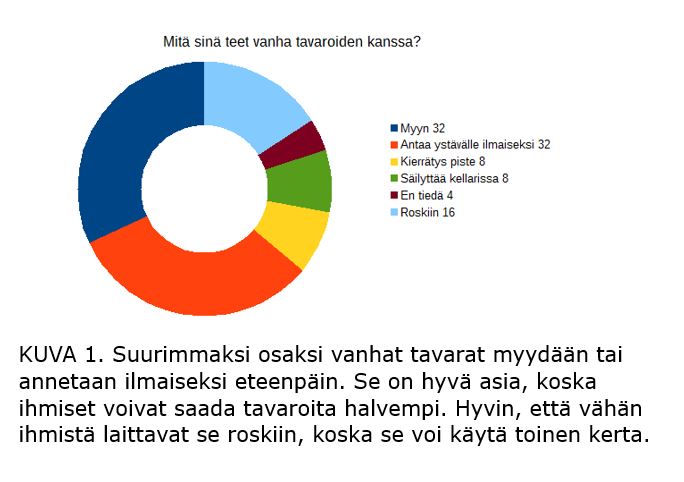 Mitä sinä teet vanha tavaroiden kanssa?

Myyn 32
Antaa ystävälle ilmaiseksi 32
Kierrätys piste 8
Säilyttää kellarissa 8
En tiedä 4
Roskiin 16

KUVA 1. Suurimmaksi osaksi vanhat tavarat myydään tai annetaan ilmaiseksi eteenpäin. Se on hyvä asia, koska ihmiset voivat saada tavaroita halvempi. Hyvin, että vähän ihmistä laittavat se roskiin, koska se voi käytä toinen kerta.